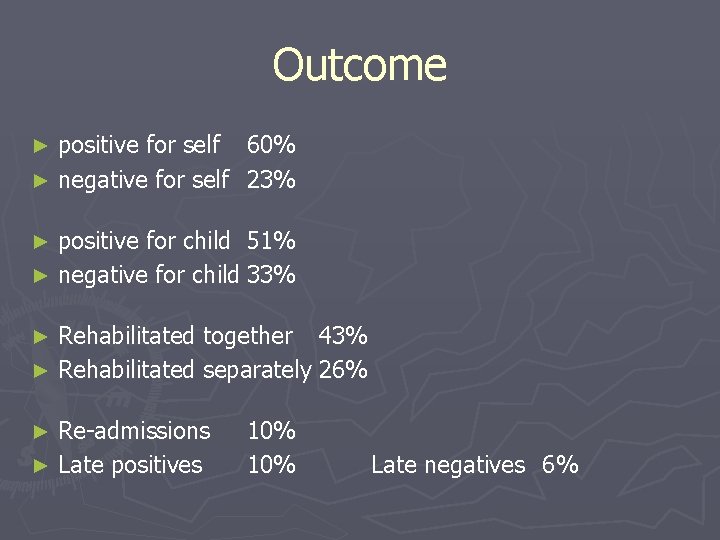 Outcome

► positive for self 60%
► negative for self 23%

► positive for child 51%
► negative for child 33%

► Rehabilitated together 43%
► Rehabilitated separately 26%

► Re-admissions 10%
► Late positives 10% Late negatives 6%